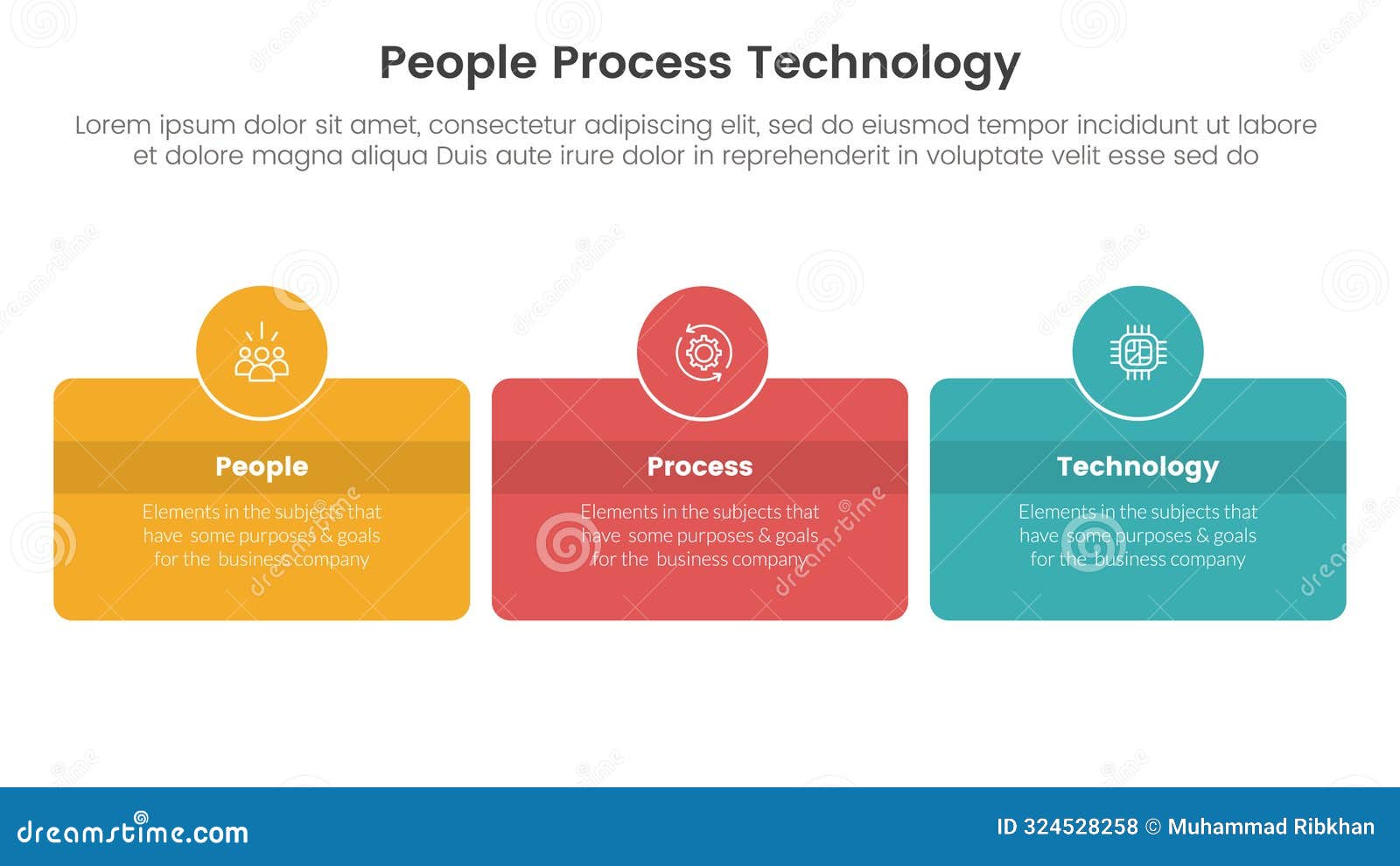 People Process Technology

Lorem ipsum dolor sit amet, consectetur adipiscing elit, sed do eiusmod tempor incididunt ut labore et dolore magna aliqua Duis aute irure dolor in reprehenderit in voluptate velit esse sed do

People

Elements in the subjects that have some purposes & goals for the business company

Process

Elements in the subjects that have some purposes & goals for the business company

Technology

Elements in the subjects that have some purposes & goals for the business company

dreamstime.com

ID 324528258 © Muhammad Ribkhan